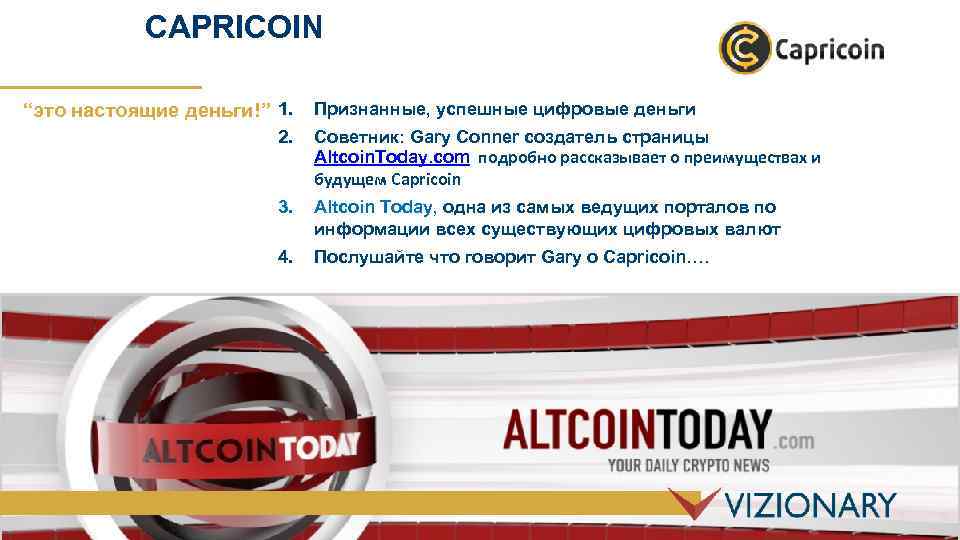 CAPRICOIN

Capricoin

“это настоящие деньги!”

1. Признанные, успешные цифровые деньги
2. Советник: Gary Conner создатель страницы AltcoinToday.com подробно рассказывает о преимуществах и будущем Capricoin
3. Altcoin Today, одна из самых ведущих порталов по информации всех существующих цифровых валют
4. Послушайте что говорит Gary о Capricoin….

ALTCOINTODAY

ALTCOINTODAY.com
YOUR DAILY CRYPTO NEWS

VIZIONARY